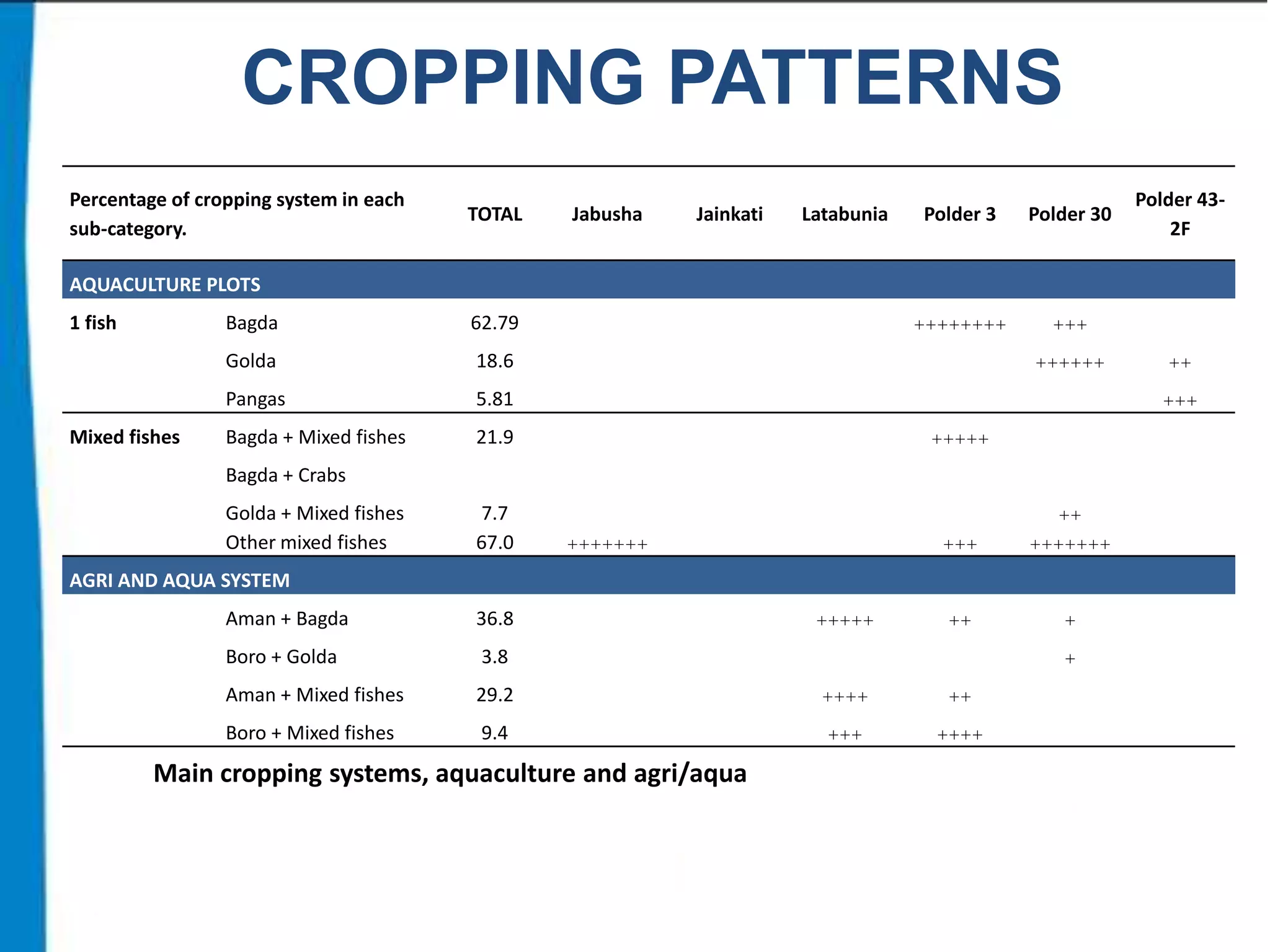 CROPPING PATTERNS

| Percentage of cropping system in each sub-category. | | TOTAL | Jabusha | Jainkati | Latabunia | Polder 3 | Polder 30 | Polder 43-2F |
|---|---|---|---|---|---|---|---|---|
| AQUACULTURE PLOTS | | | | | | | | |
| 1 fish | Bagda | 62.79 | | | | ++++++++ | +++ | |
| | Golda | 18.6 | | | | | ++++++ | ++ |
| | Pangas | 5.81 | | | | | | +++ |
| Mixed fishes | Bagda + Mixed fishes | 21.9 | | | | +++++ | | |
| | Bagda + Crabs | | | | | | | |
| | Golda + Mixed fishes | 7.7 | | | | | ++ | |
| | Other mixed fishes | 67.0 | +++++++ | | | +++ | +++++++ | |
| AGRI AND AQUA SYSTEM | | | | | | | | |
| | Aman + Bagda | 36.8 | | | +++++ | ++ | + | |
| | Boro + Golda | 3.8 | | | | | + | |
| | Aman + Mixed fishes | 29.2 | | | ++++ | ++ | | |
| | Boro + Mixed fishes | 9.4 | | | +++ | ++++ | | |

Main cropping systems, aquaculture and agri/aqua